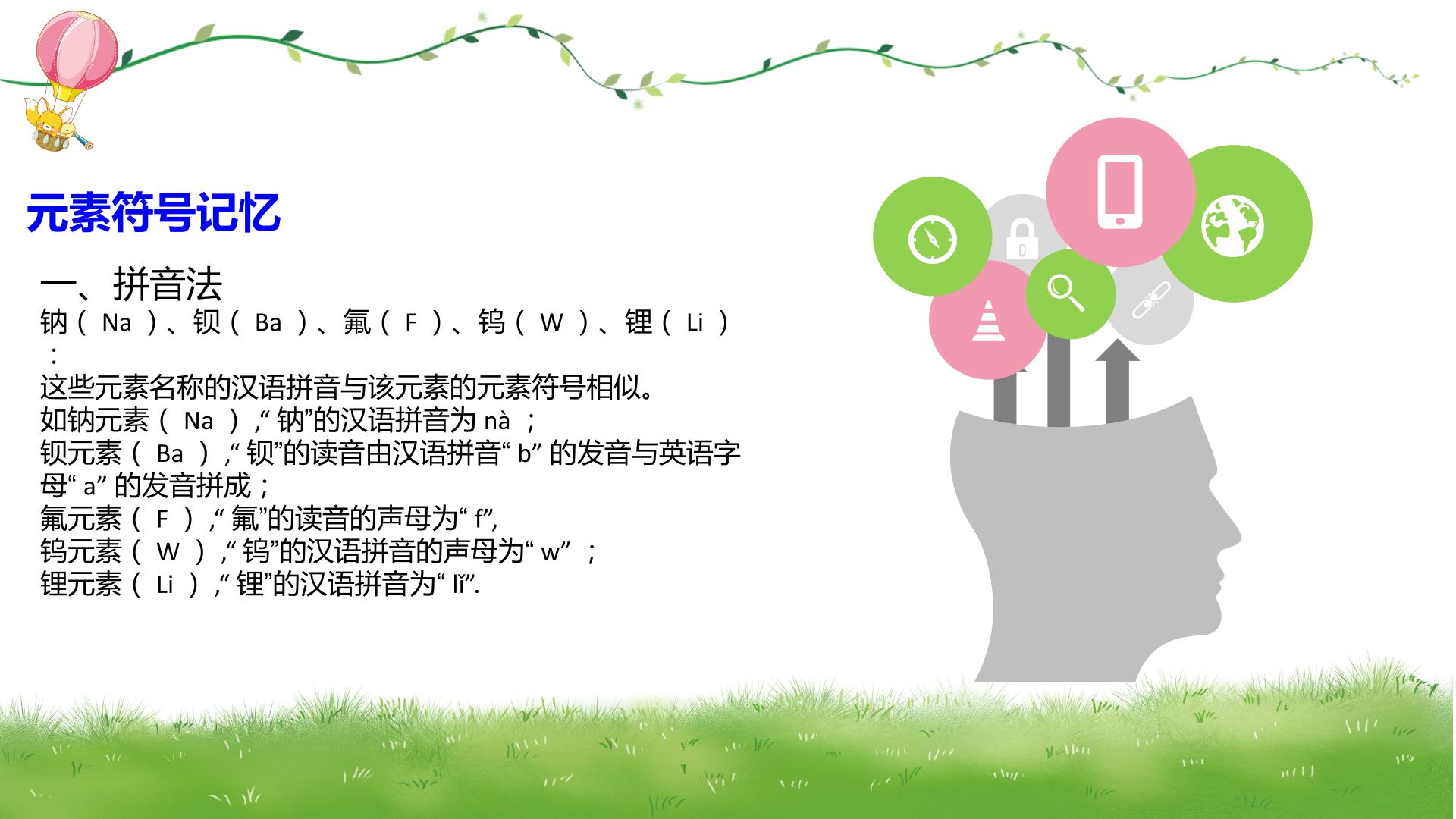 元素符号记忆

一、拼音法

钠（Na）、钡（Ba）、氟（F）、钨（W）、锂（Li）：

这些元素名称的汉语拼音与该元素的元素符号相似。

如钠元素（Na），“钠”的汉语拼音为nà；

钡元素（Ba），“钡”的读音由汉语拼音“b”的发音与英语字母“a”的发音拼成；

氟元素（F），“氟”的读音的声母为“f”，

钨元素（W），“钨”的汉语拼音的声母为“w”；

锂元素（Li），“锂”的汉语拼音为“lǐ”.